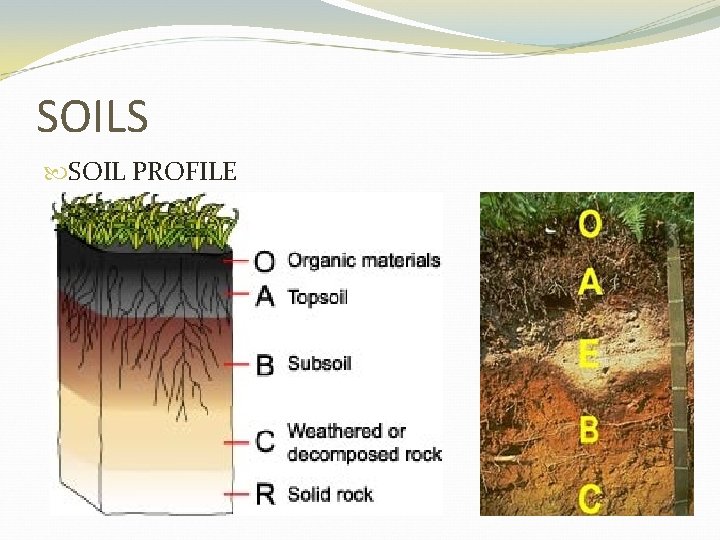 SOILS

SOIL PROFILE

O Organic materials
A Topsoil
B Subsoil
C Weathered or decomposed rock
R Solid rock

O
A
E
B
C